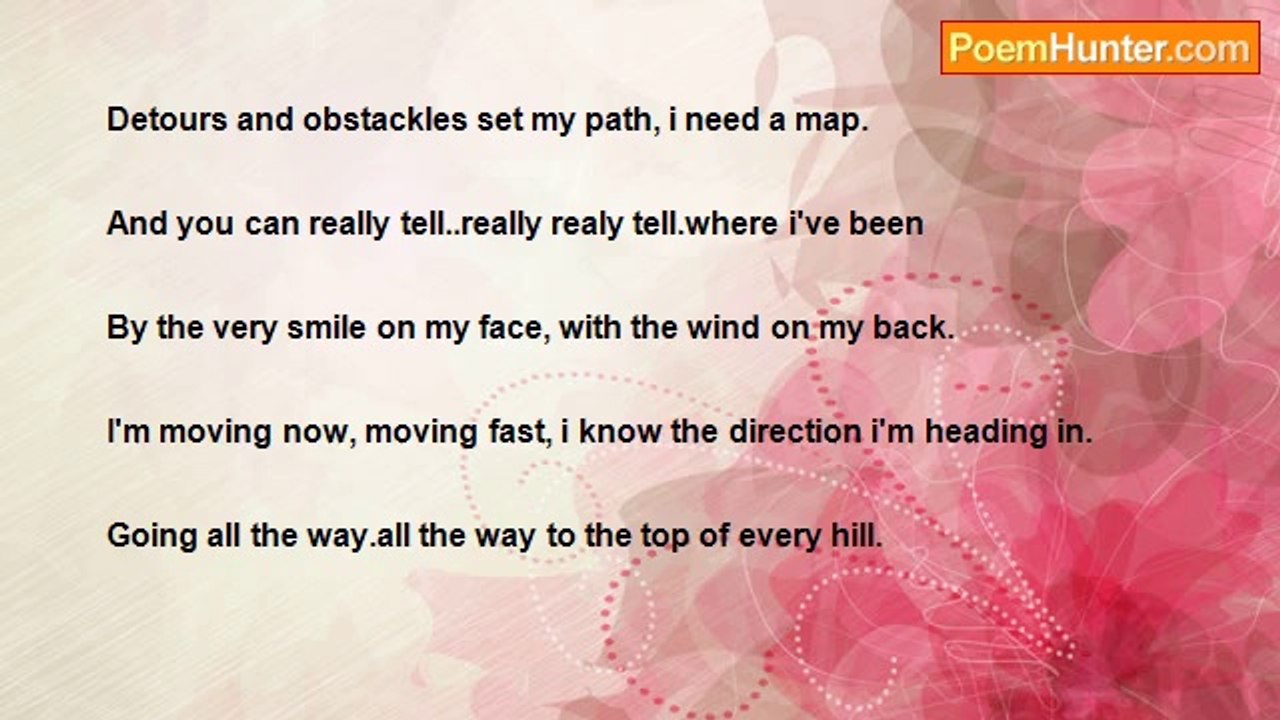 PoemHunter.com

Detours and obstackles set my path, i need a map.

And you can really tell..really realy tell.where i've been

By the very smile on my face, with the wind on my back.

I'm moving now, moving fast, i know the direction i'm heading in.

Going all the way.all the way to the top of every hill.